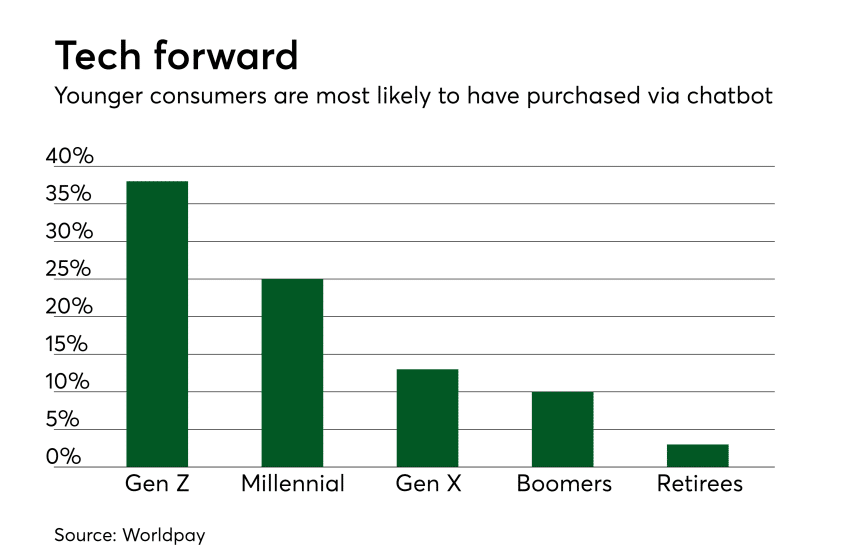 Tech forward
Younger consumers are most likely to have purchased via chatbot

40%
35%
30%
25%
20%
15%
10%
5%
0%

Gen Z
Millennial
Gen X
Boomers
Retirees

Source: Worldpay